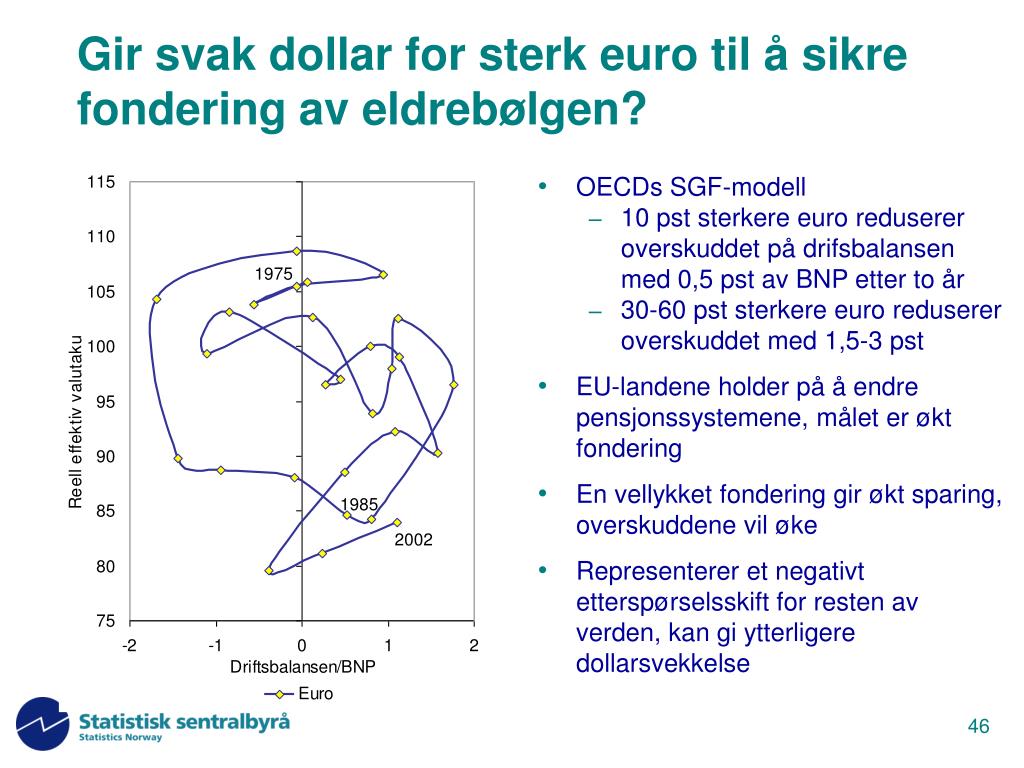 Gir svak dollar for sterk euro til å sikre fondering av eldrebølgen?

115
110
105
100
95
90
85
80
75
Reell effektiv valutaku
1975
1985
2002
-2
-1
0
1
2
Driftsbalansen/BNP
Euro

• OECDs SGF-modell
– 10 pst sterkere euro reduserer overskuddet på drifsbalansen med 0,5 pst av BNP etter to år
– 30-60 pst sterkere euro reduserer overskuddet med 1,5-3 pst
• EU-landene holder på å endre pensjonssystemene, målet er økt fondering
• En vellykket fondering gir økt sparing, overskuddene vil øke
• Representerer et negativt etterspørselsskift for resten av verden, kan gi ytterligere dollarsvekkelse

Statistisk sentralbyrå
Statistics Norway

46